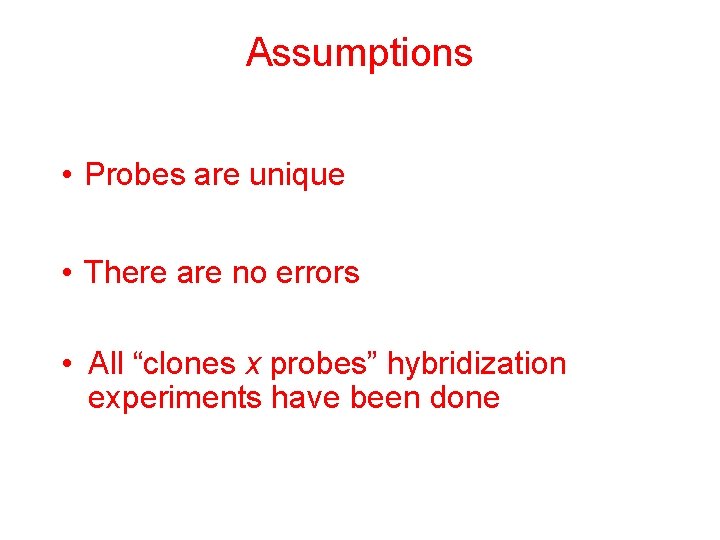 Assumptions

• Probes are unique

• There are no errors

• All “clones x probes” hybridization experiments have been done